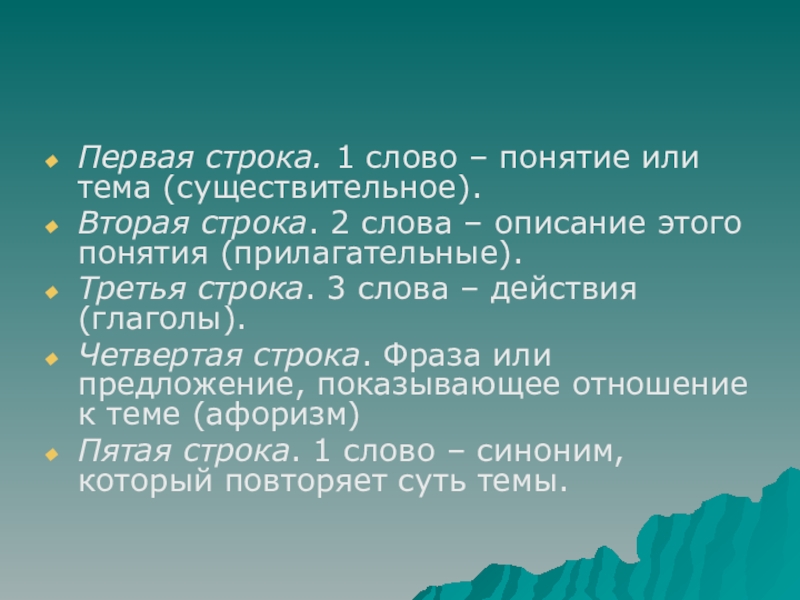 Первая строка. 1 слово – понятие или тема (существительное).

Вторая строка. 2 слова – описание этого понятия (прилагательные).

Третья строка. 3 слова – действия (глаголы).

Четвертая строка. Фраза или предложение, показывающее отношение к теме (афоризм)

Пятая строка. 1 слово – синоним, который повторяет суть темы.